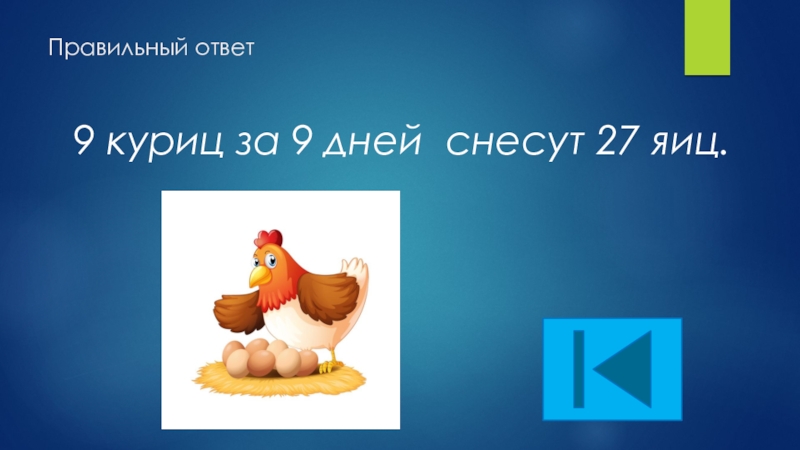 Правильный ответ

9 куриц за 9 дней  снесут 27 яиц.